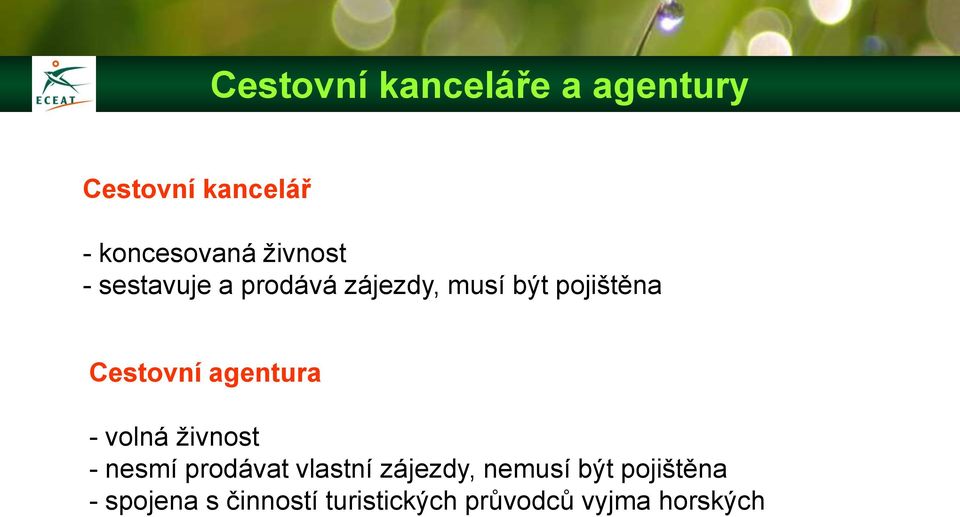 ECEAT

Cestovní kanceláře a agentury

Cestovní kancelář

- koncesovaná živnost
- sestavuje a prodává zájezdy, musí být pojištěna

Cestovní agentura

- volná živnost
- nesmí prodávat vlastní zájezdy, nemusí být pojištěna
- spojena s činností turistických průvodců vyjma horských